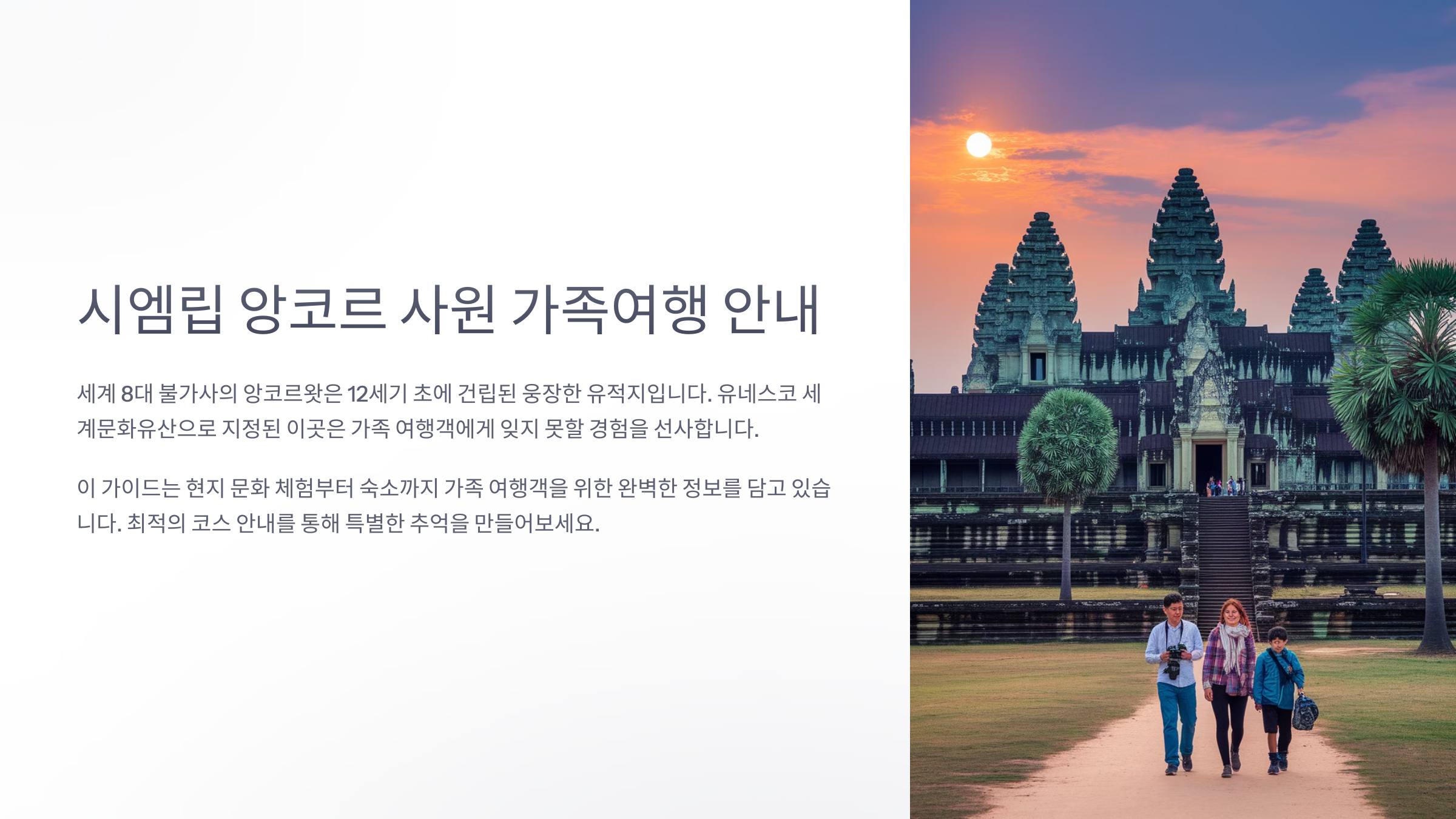 시엠립 앙코르 사원 가족여행 안내

세계 8대 불가사의 앙코르왓은 12세기 초에 건립된 웅장한 유적지입니다. 유네스코 세계문화유산으로 지정된 이곳은 가족 여행객에게 잊지 못할 경험을 선사합니다.

이 가이드는 현지 문화 체험부터 숙소까지 가족 여행객을 위한 완벽한 정보를 담고 있습니다. 최적의 코스 안내를 통해 특별한 추억을 만들어보세요.